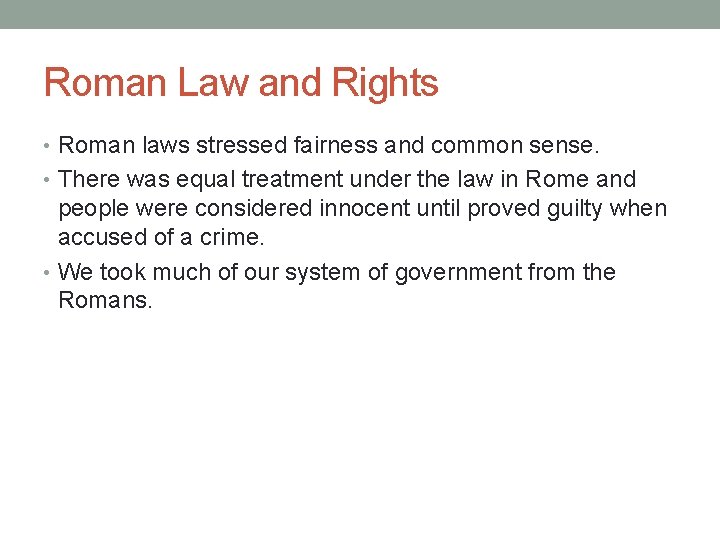 Roman Law and Rights

• Roman laws stressed fairness and common sense.

• There was equal treatment under the law in Rome and people were considered innocent until proved guilty when accused of a crime.

• We took much of our system of government from the Romans.